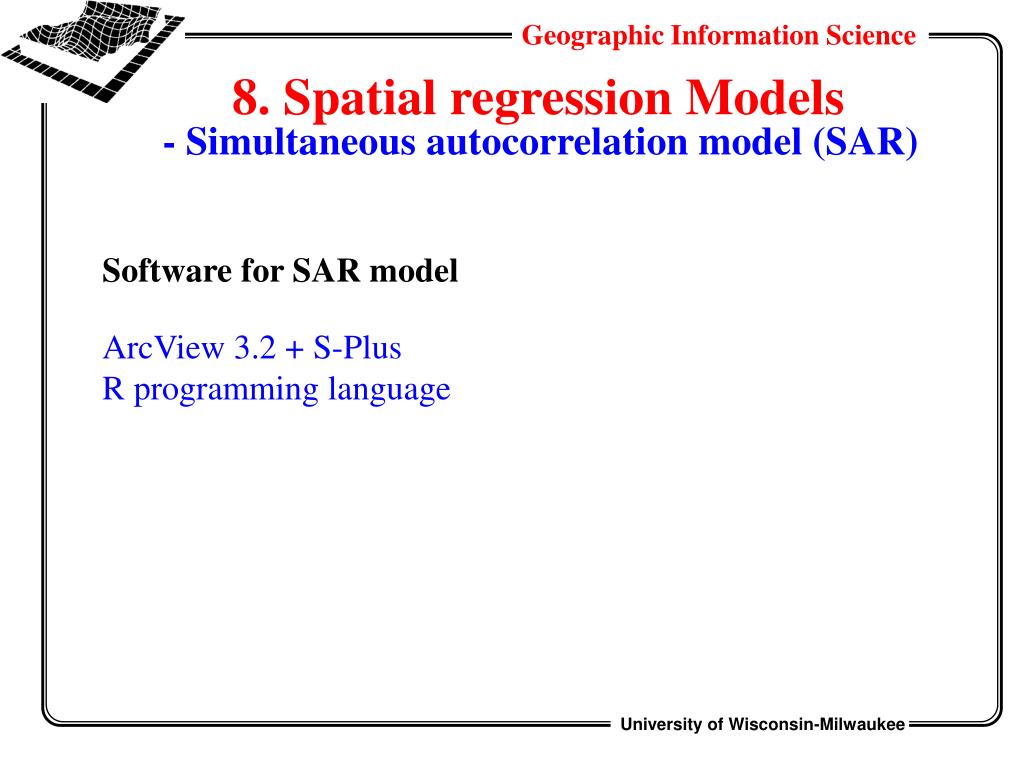 Geographic Information Science

8. Spatial regression Models
- Simultaneous autocorrelation model (SAR)

Software for SAR model

ArcView 3.2 + S-Plus
R programming language

University of Wisconsin-Milwaukee